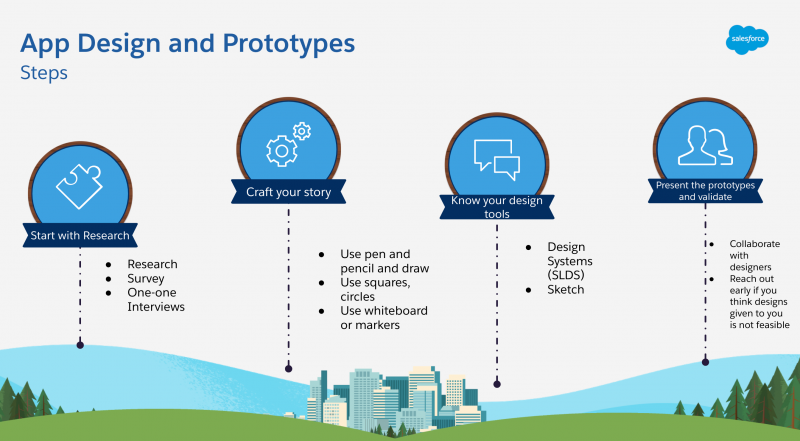 App Design and Prototypes
Steps

salesforce

Start with Research
- Research
- Survey
- One-one Interviews

Craft your story
- Use pen and pencil and draw
- Use squares, circles
- Use whiteboard or markers

Know your design tools
- Design Systems (SLDS)
- Sketch

Present the prototypes and validate
- Collaborate with designers
- Reach out early if you think designs given to you is not feasible